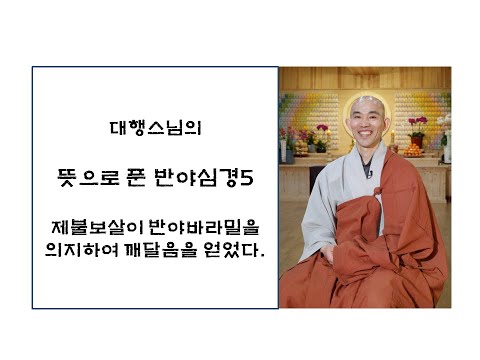 대행스님의

뜻으로 푼 반야심경5

제불보살이 반야바라밀을 의지하여 깨달음을 얻었다.